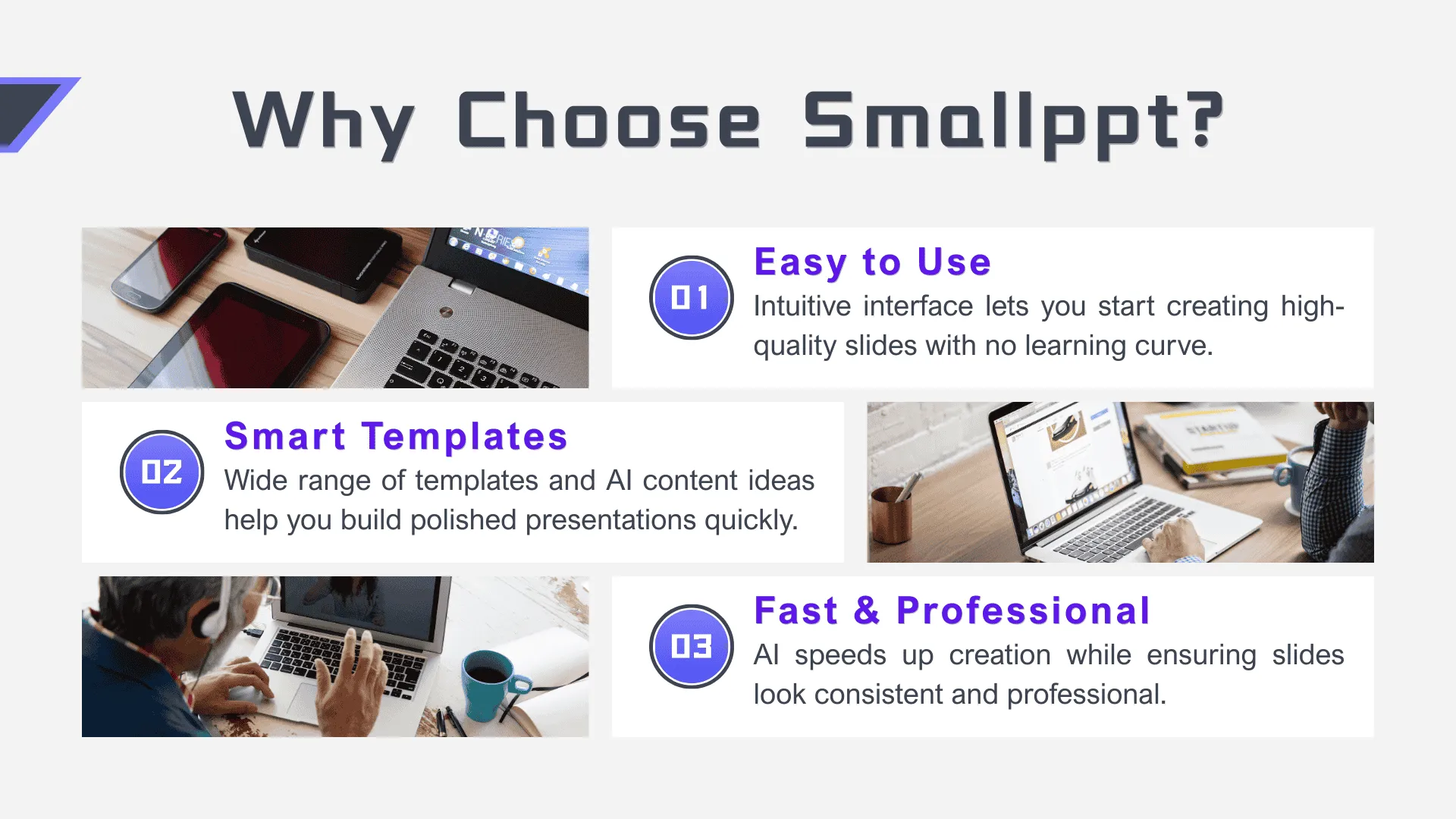 Why Choose Smallppt?

01

Easy to Use

Intuitive interface lets you start creating high-quality slides with no learning curve.

02

Smart Templates

Wide range of templates and AI content ideas help you build polished presentations quickly.

03

Fast & Professional

AI speeds up creation while ensuring slides look consistent and professional.